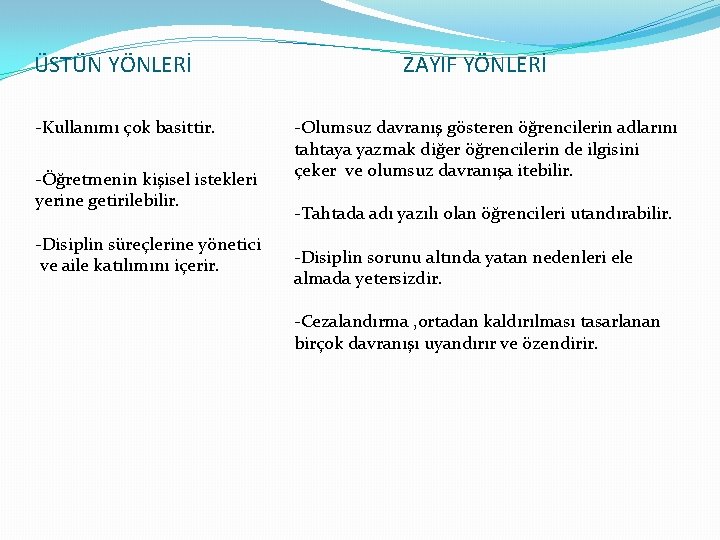 ÜSTÜN YÖNLERİ

-Kullanımı çok basittir.

-Öğretmenin kişisel istekleri yerine getirilebilir.

-Disiplin süreçlerine yönetici ve aile katılımını içerir.

ZAYIF YÖNLERİ

-Olumsuz davranış gösteren öğrencilerin adlarını tahtaya yazmak diğer öğrencilerin de ilgisini çeker ve olumsuz davranışa itebilir.

-Tahtada adı yazılı olan öğrencileri utandırabilir.

-Disiplin sorunu altında yatan nedenleri ele almada yetersizdir.

-Cezalandırma ,ortadan kaldırılması tasarlanan birçok davranışı uyandırır ve özendirir.